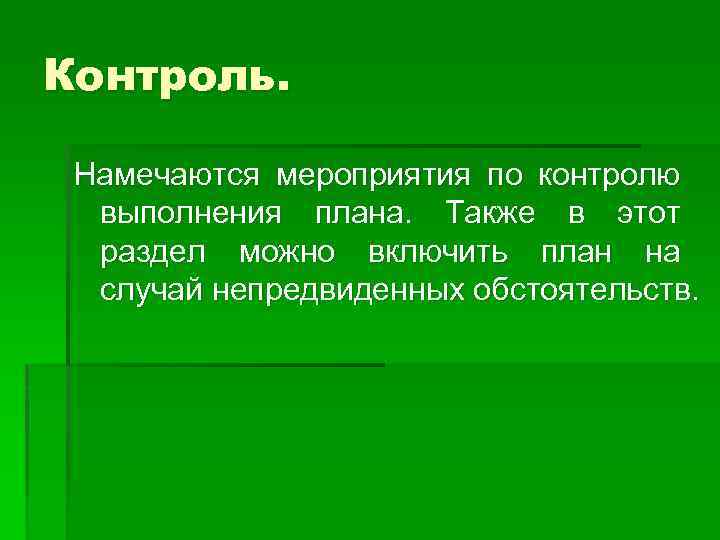 Контроль.

Намечаются мероприятия по контролю выполнения плана. Также в этот раздел можно включить план на случай непредвиденных обстоятельств.